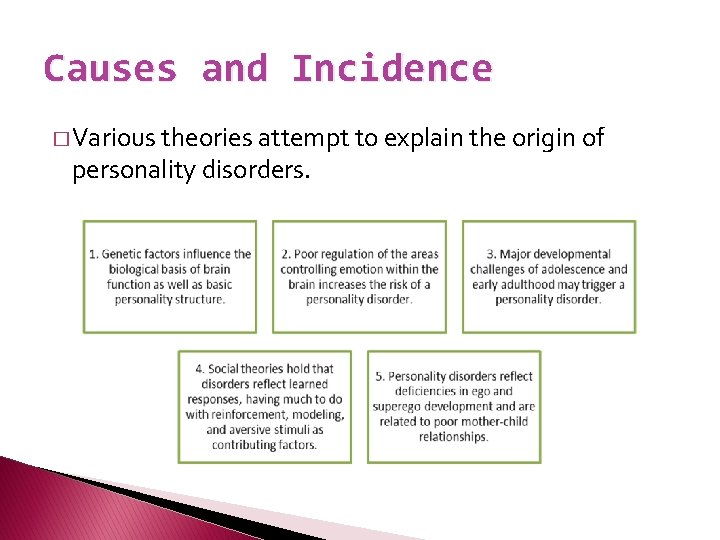 Causes and Incidence

□ Various theories attempt to explain the origin of personality disorders.

1. Genetic factors influence the biological basis of brain function as well as basic personality structure.

2. Poor regulation of the areas controlling emotion within the brain increases the risk of a personality disorder.

3. Major developmental challenges of adolescence and early adulthood may trigger a personality disorder.

4. Social theories hold that disorders reflect learned responses, having much to do with reinforcement, modeling, and aversive stimuli as contributing factors.

5. Personality disorders reflect deficiencies in ego and superego development and are related to poor mother-child relationships.